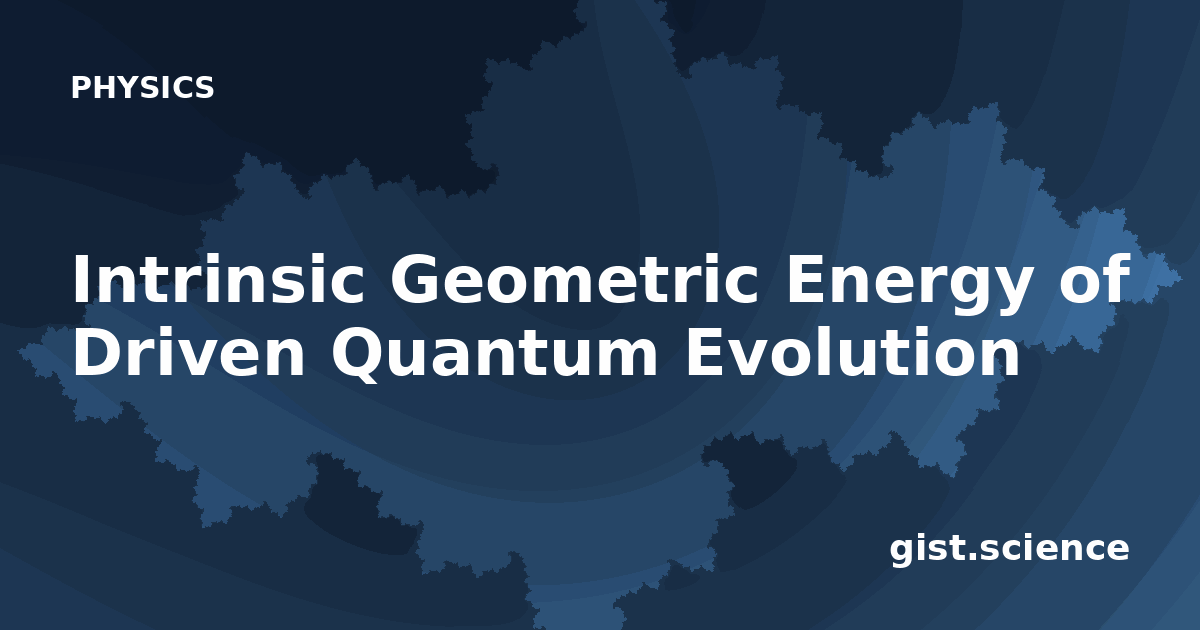 PHYSICS

Intrinsic Geometric Energy of Driven Quantum Evolution

gist.science